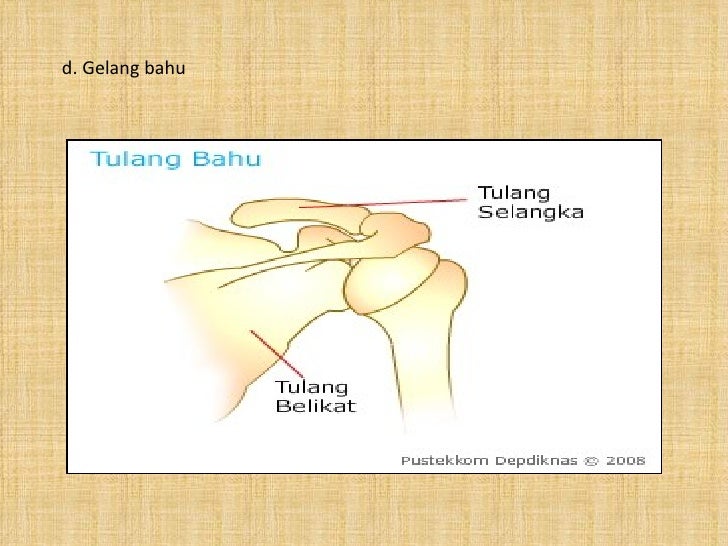 d. Gelang bahu

Tulang Bahu

Tulang Selangka

Tulang Belikat

Pustekkom Depdiknas © 2008